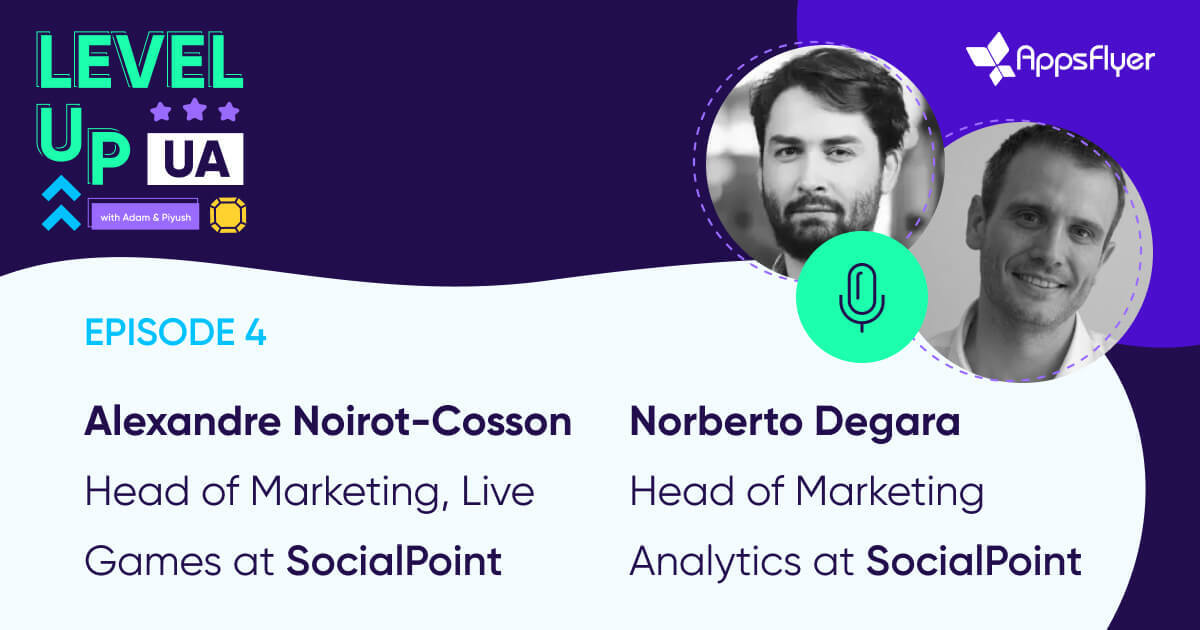 LEVEL UP UA

with Adam & Piyush

AppsFlyer

EPISODE 4

Alexandre Noirot-Cosson

Head of Marketing, Live Games at SocialPoint

Norberto Degara

Head of Marketing Analytics at SocialPoint